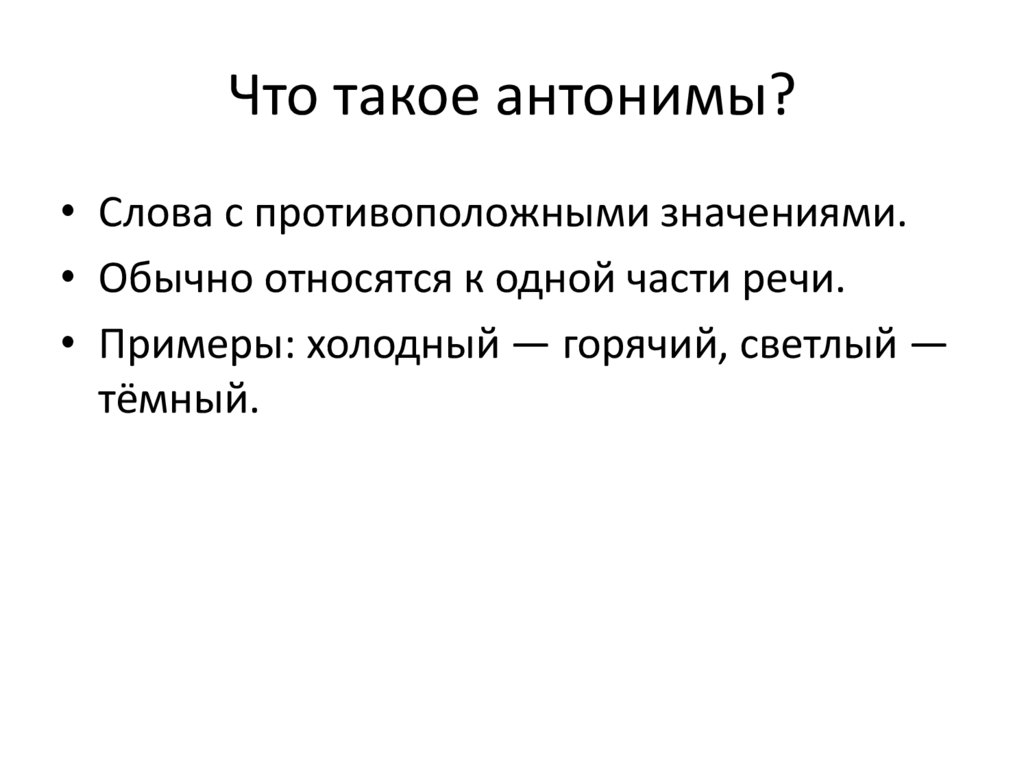 Что такое антонимы?

• Слова с противоположными значениями.
• Обычно относятся к одной части речи.
• Примеры: холодный — горячий, светлый — тёмный.